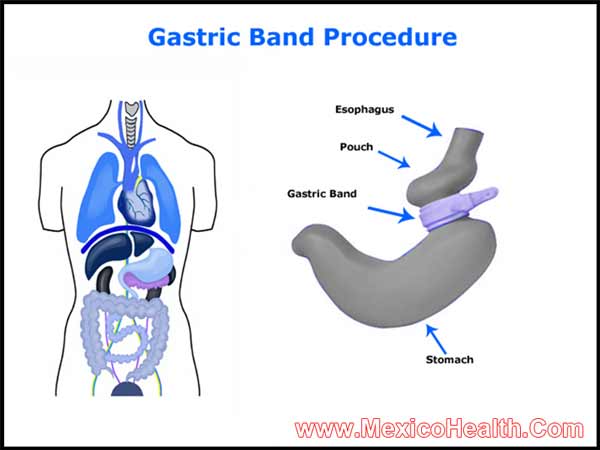 Gastric Band Procedure

Esophagus

Pouch

Gastric Band

Stomach

www.MexicoHealth.Com